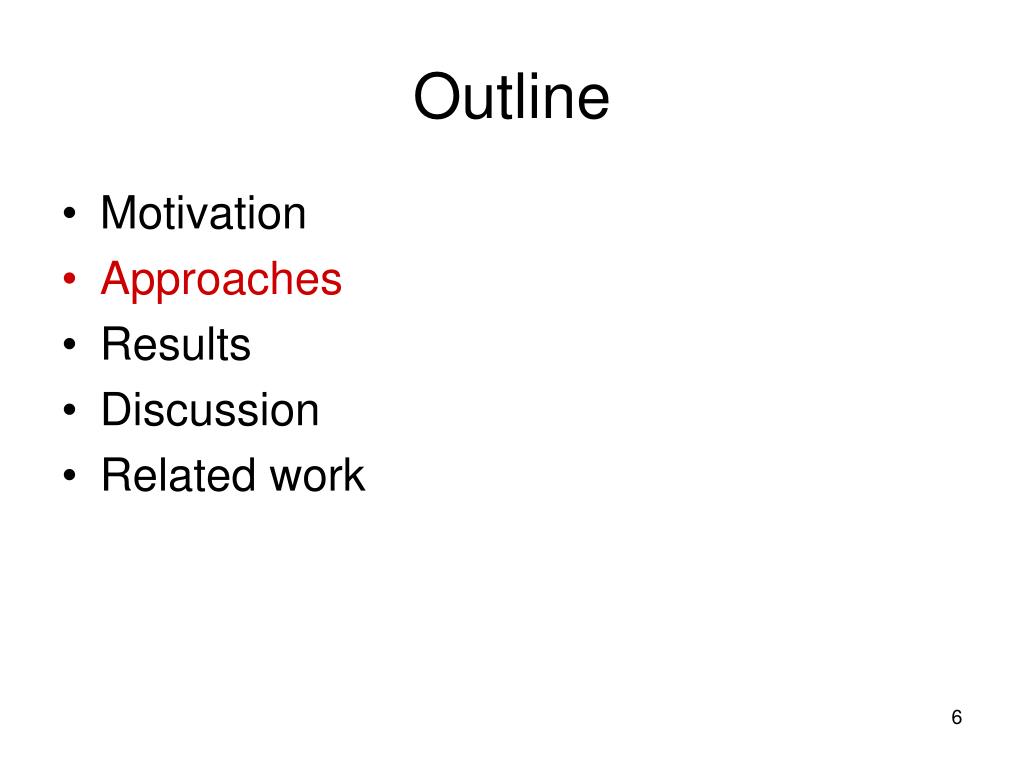 Outline

• Motivation
• Approaches
• Results
• Discussion
• Related work

6